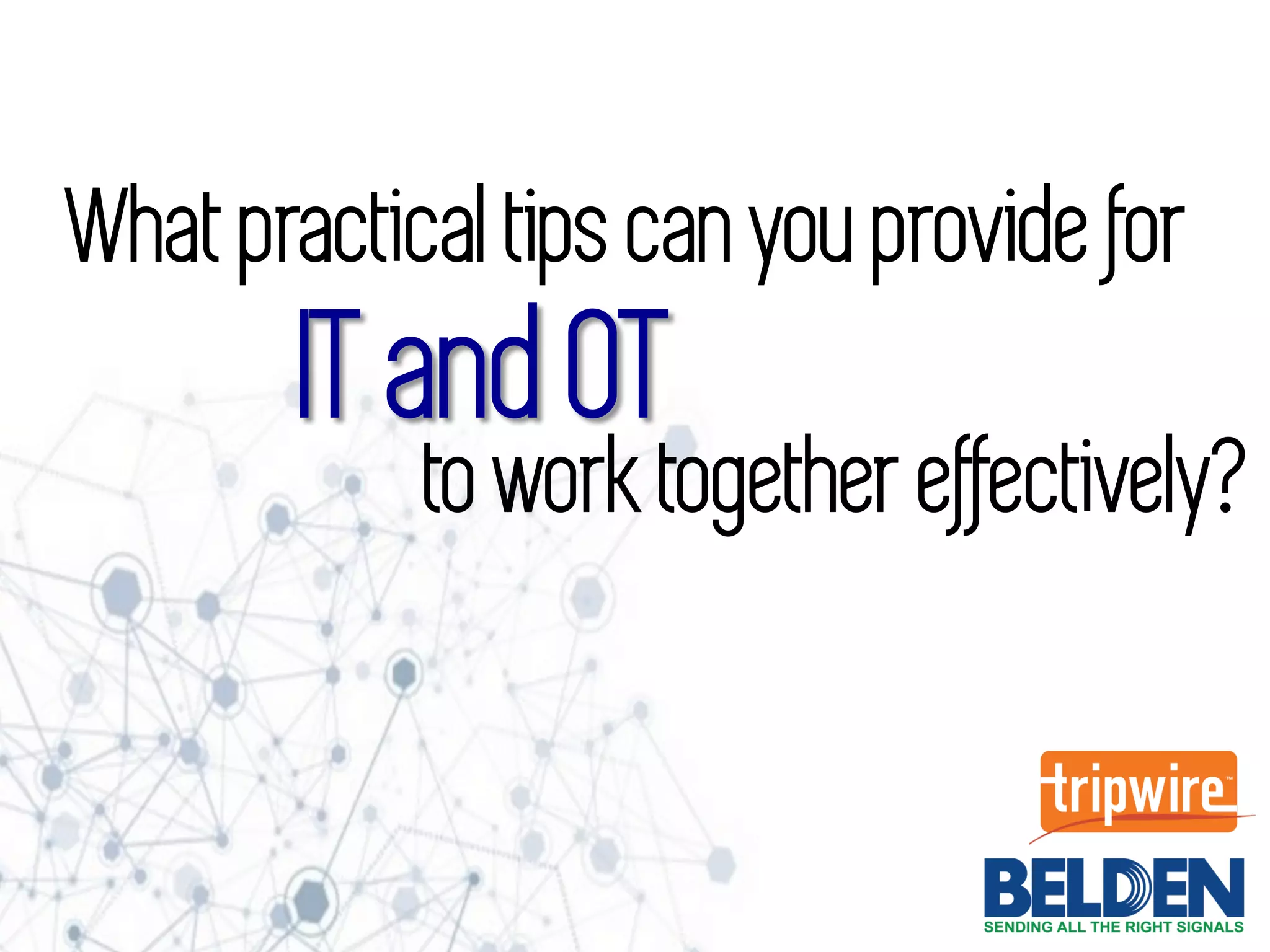 What practical tips can you provide for

IT and OT

to work together effectively?

tripwire™

BELDEN
SENDING ALL THE RIGHT SIGNALS